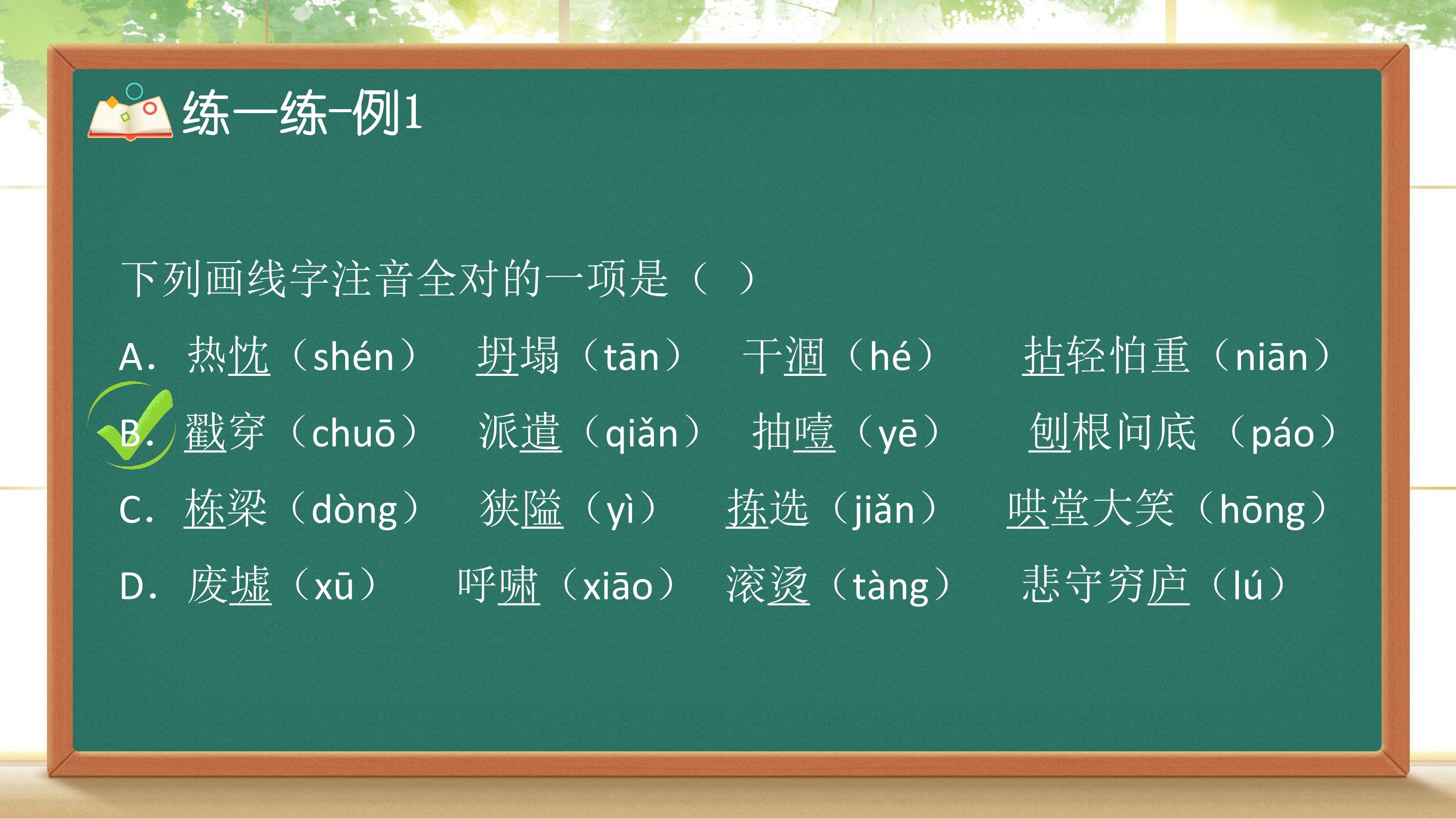 练一练-例1

下列画线字注音全对的一项是（ ）

A. 热忱（shén） 坍塌（tān） 干涸（hé） 拈轻怕重（niān）

B. 戳穿（chuō） 派遣（qiǎn） 抽噎（yē） 刨根问底 （páo）

C. 栋梁（dòng） 狭隘（yì） 拣选（jiǎn） 哄堂大笑（hōng）

D. 废墟（xū） 呼啸（xiāo） 滚烫（tàng） 悲守穷庐（lú）